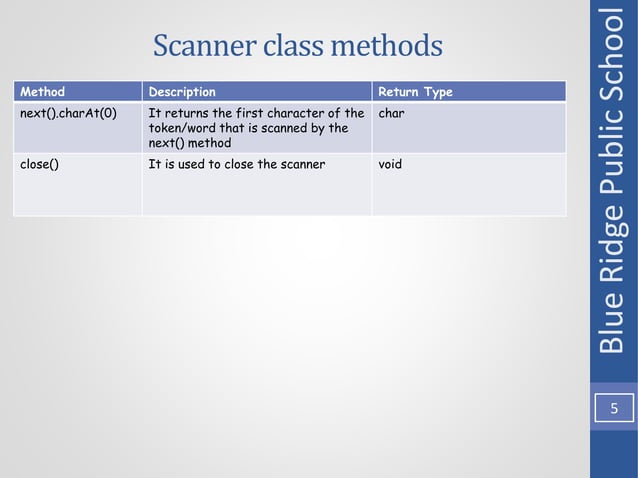 Scanner class methods

| Method | Description | Return Type |
|---|---|---|
| next().charAt(0) | It returns the first character of the token/word that is scanned by the next() method | char |
| close() | It is used to close the scanner | void |

Blue Ridge Public School

5